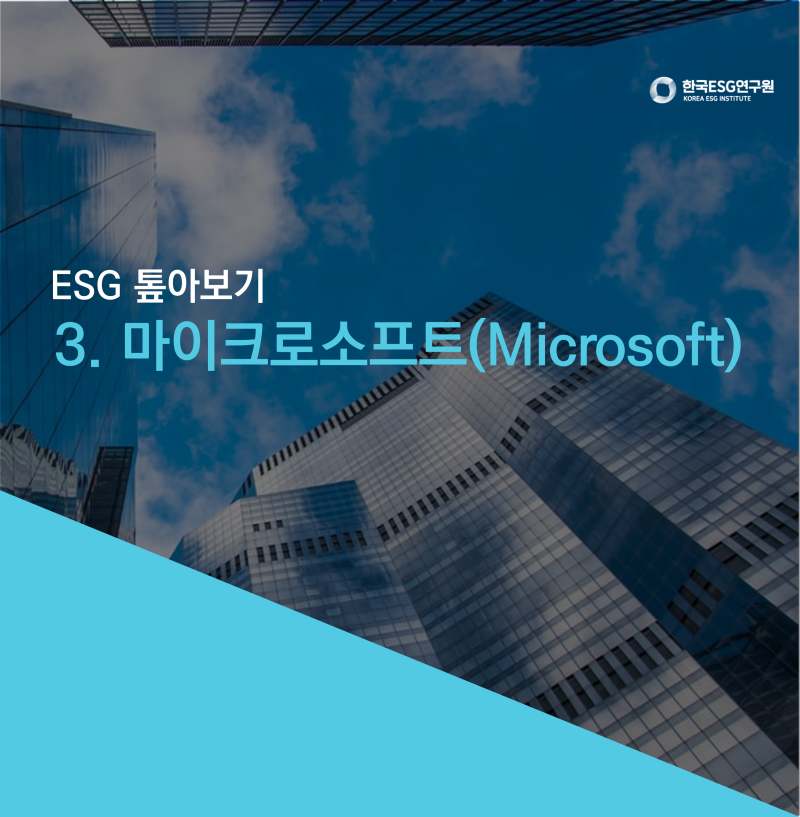 한국ESG연구원
KOREA ESG INSTITUTE

ESG 톺아보기
3. 마이크로소프트(Microsoft)